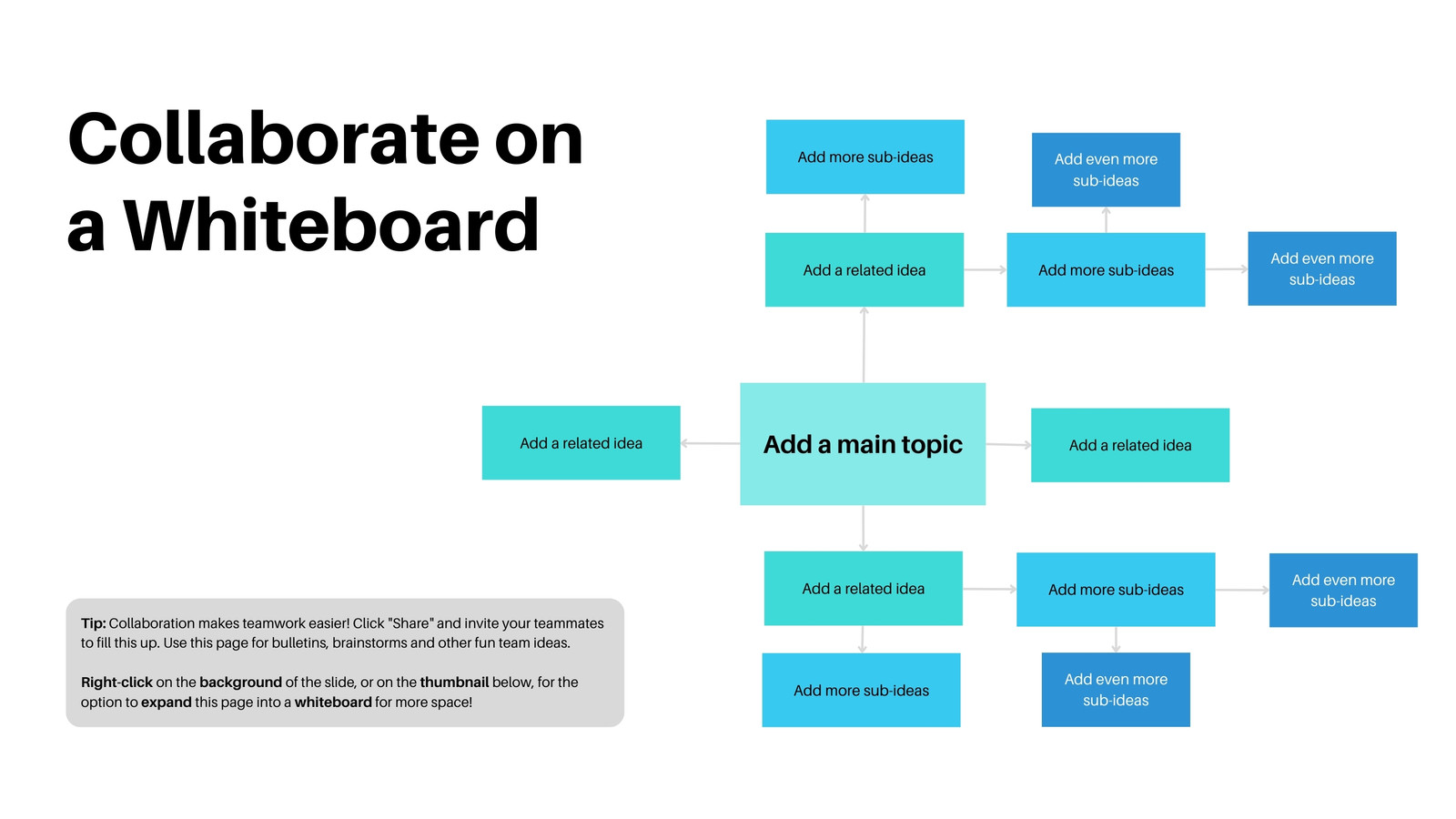 Collaborate on a Whiteboard

Add more sub-ideas

Add even more sub-ideas

Add a related idea

Add more sub-ideas

Add even more sub-ideas

Add a related idea

Add a main topic

Add a related idea

Add a related idea

Add more sub-ideas

Add even more sub-ideas

Add more sub-ideas

Add even more sub-ideas

Tip: Collaboration makes teamwork easier! Click "Share" and invite your teammates to fill this up. Use this page for bulletins, brainstorms and other fun team ideas.

Right-click on the background of the slide, or on the thumbnail below, for the option to expand this page into a whiteboard for more space!